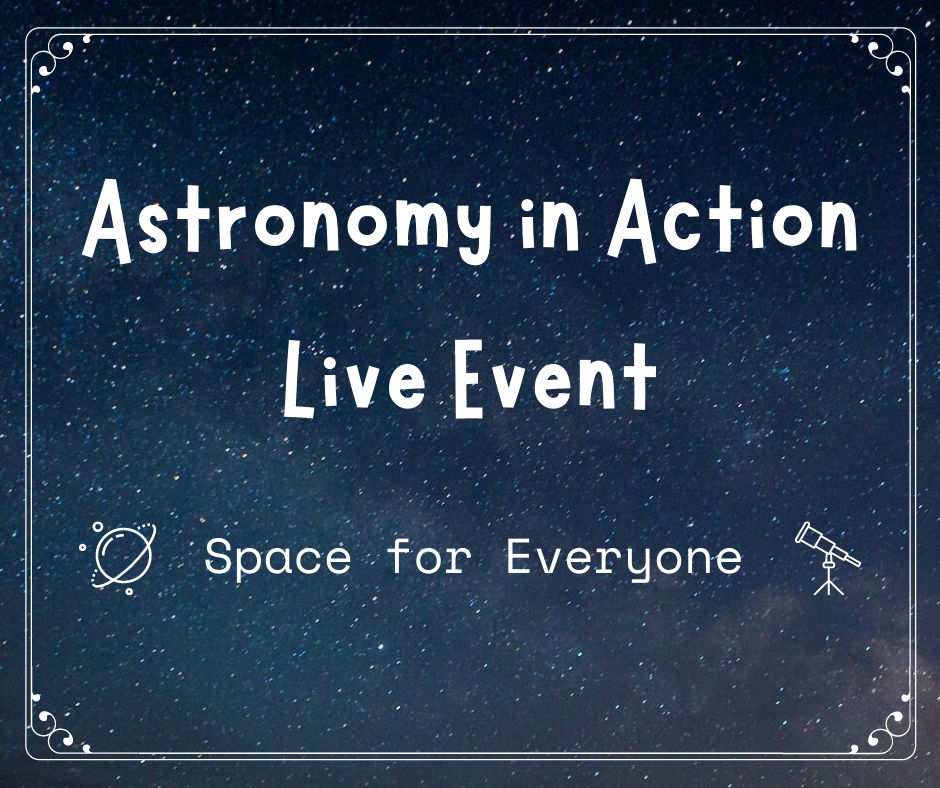 Astronomy in Action
Live Event

Space for Everyone